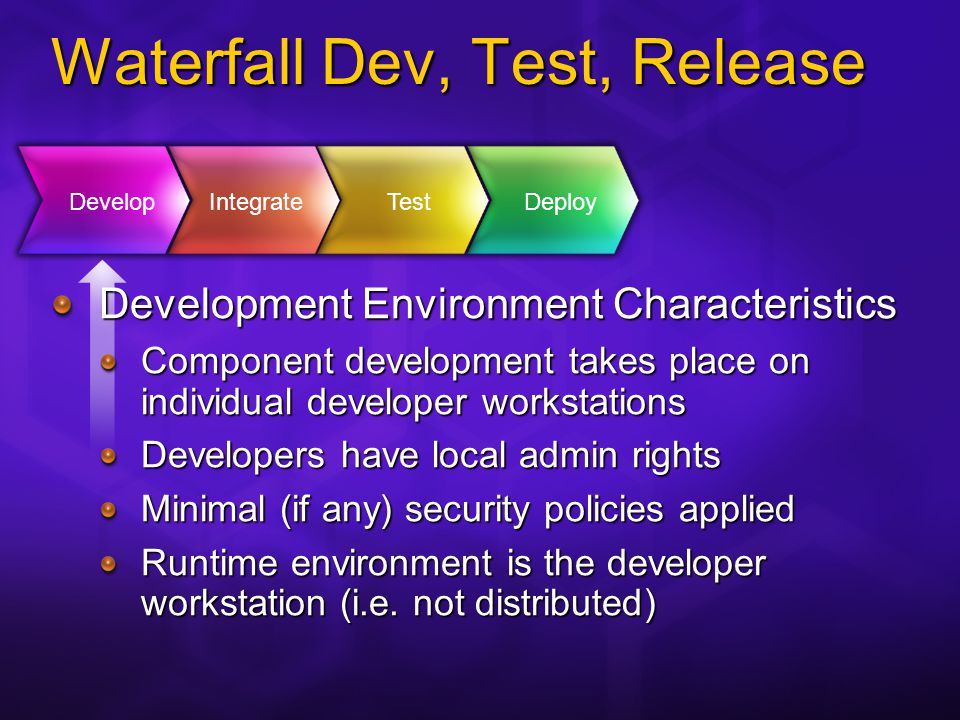 Waterfall Dev, Test, Release

Develop
Integrate
Test
Deploy

Development Environment Characteristics

Component development takes place on individual developer workstations

Developers have local admin rights

Minimal (if any) security policies applied

Runtime environment is the developer workstation (i.e. not distributed)